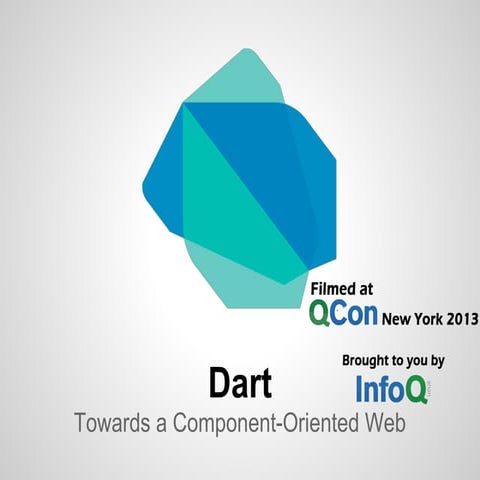 Filmed at
QCon New York 2013

Brought to you by
InfoQ

Dart
Towards a Component-Oriented Web